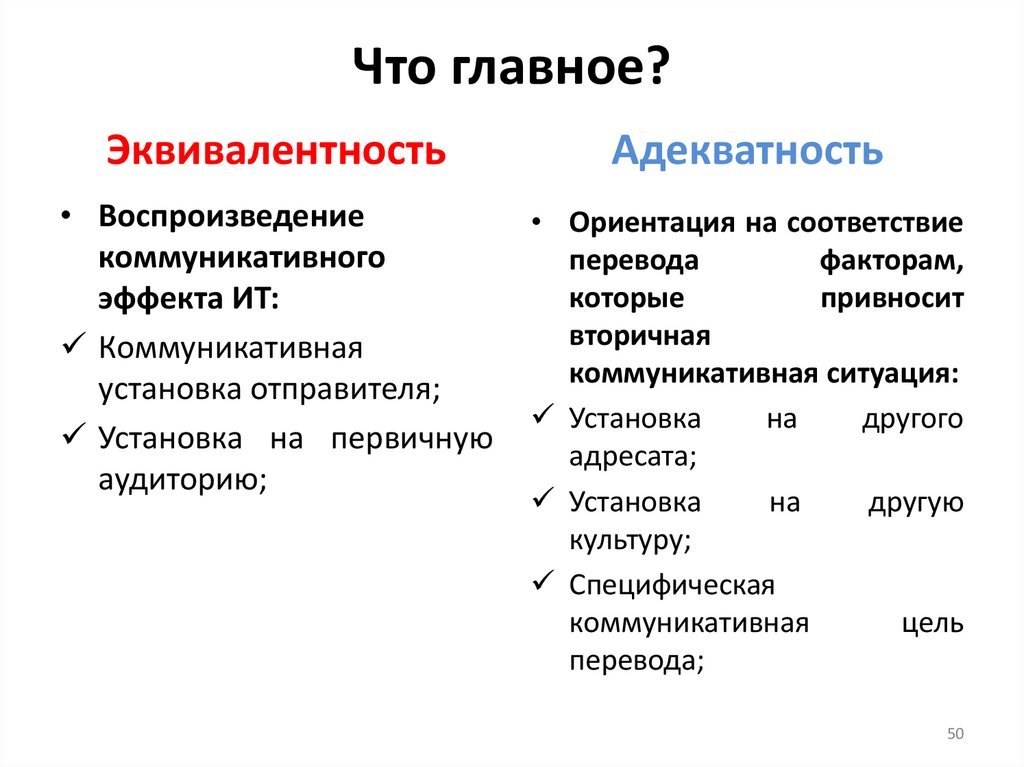 Что главное?

Эквивалентность

• Воспроизведение коммуникативного эффекта ИТ:
✓ Коммуникативная установка отправителя;
✓ Установка на первичную аудиторию;

Адекватность

• Ориентация на соответствие перевода факторам, которые привносит вторичная коммуникативная ситуация:
✓ Установка на другого адресата;
✓ Установка на другую культуру;
✓ Специфическая коммуникативная цель перевода;

50